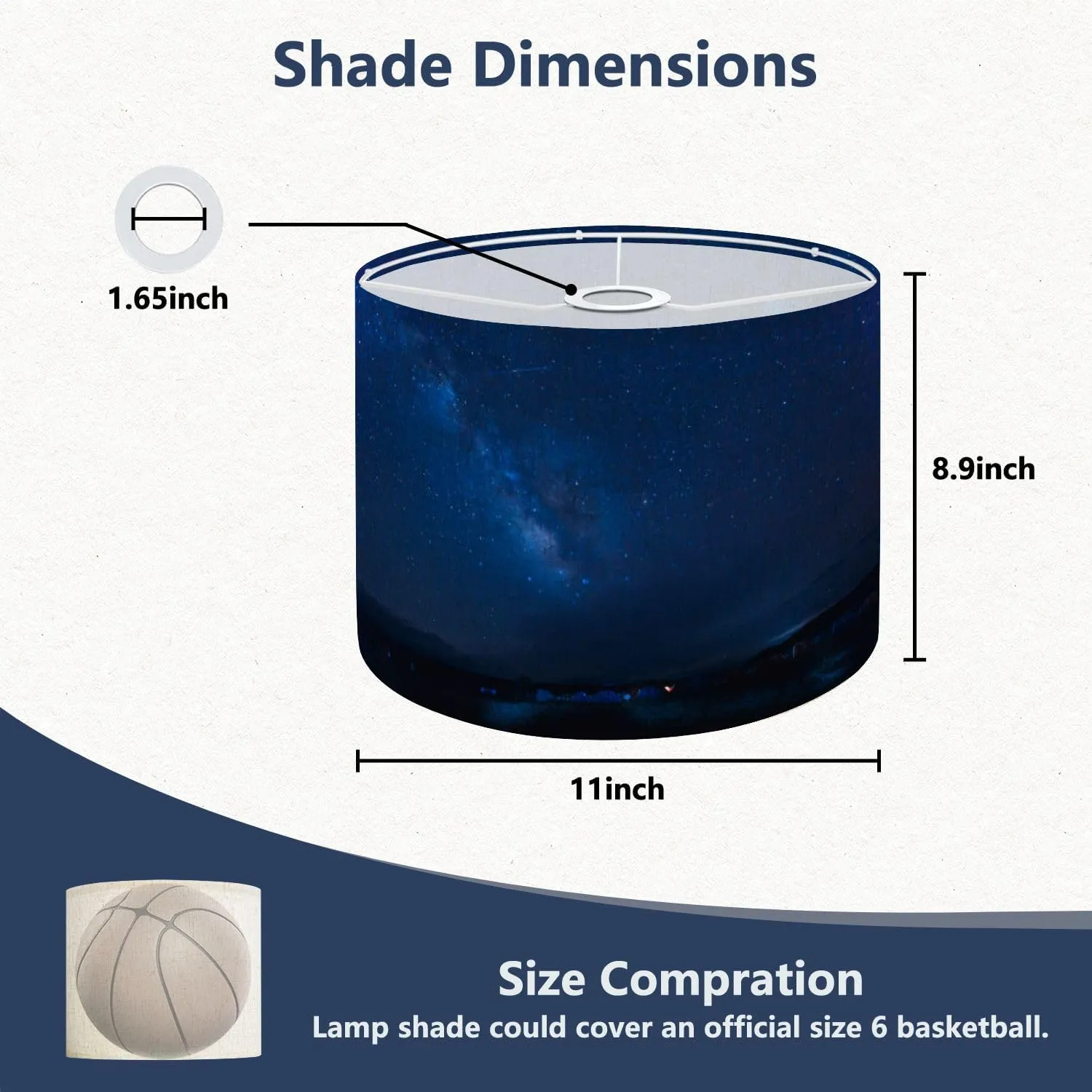 Shade Dimensions

1.65inch

8.9inch

11inch

Size Compration
Lamp shade could cover an official size 6 basketball.